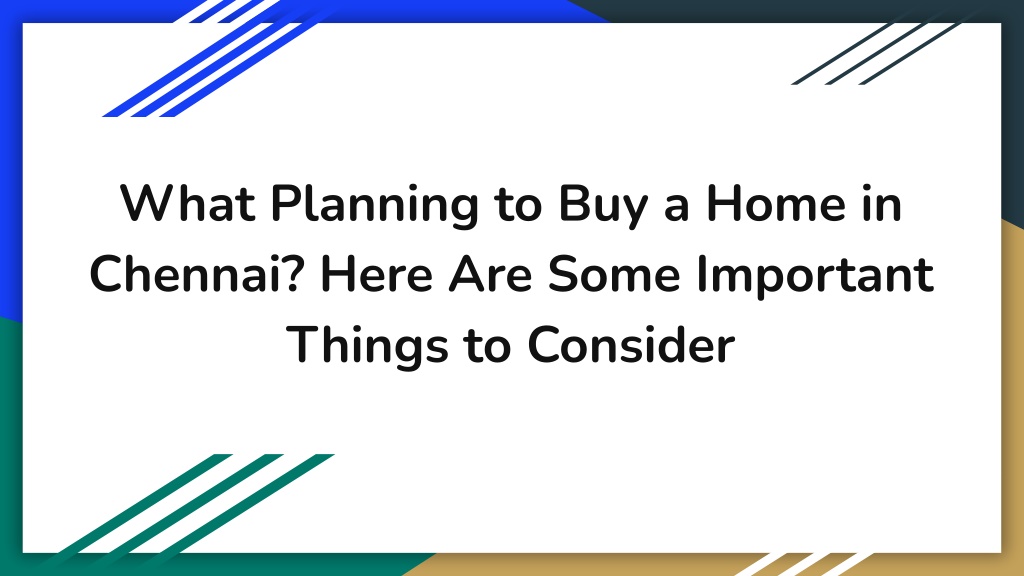 What Planning to Buy a Home in Chennai? Here Are Some Important Things to Consider